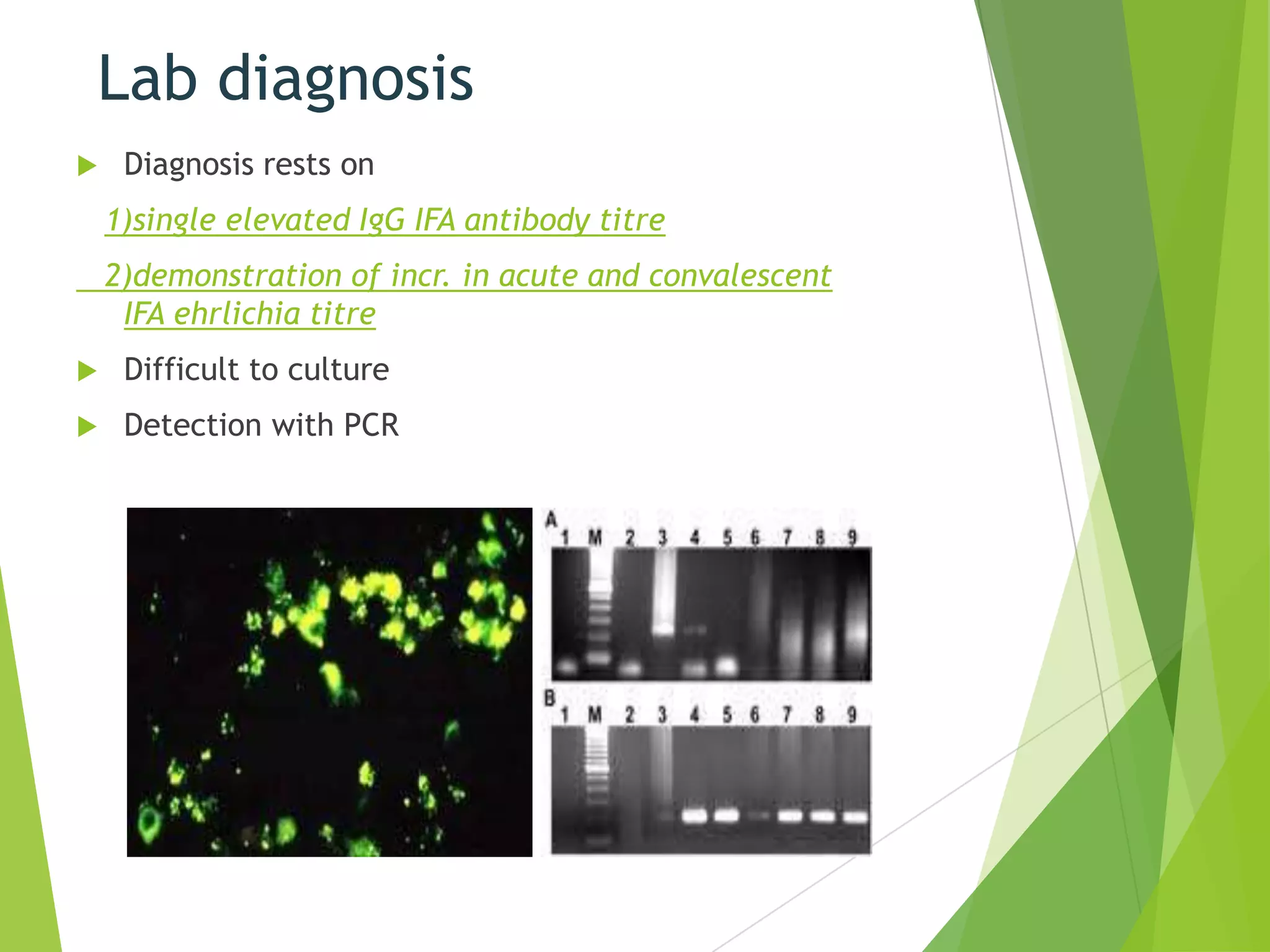 Lab diagnosis

Diagnosis rests on

1)single elevated IgG IFA antibody titre

2)demonstration of incr. in acute and convalescent IFA ehrlichia titre

Difficult to culture

Detection with PCR

A
1 M 2 3 4 5 6 7 8 9

B
1 M 2 3 4 5 6 7 8 9